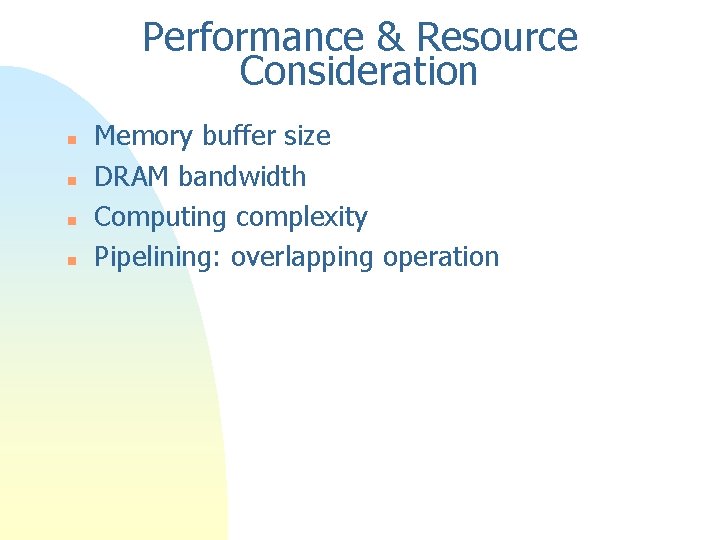 Performance & Resource Consideration

- Memory buffer size
- DRAM bandwidth
- Computing complexity
- Pipelining: overlapping operation